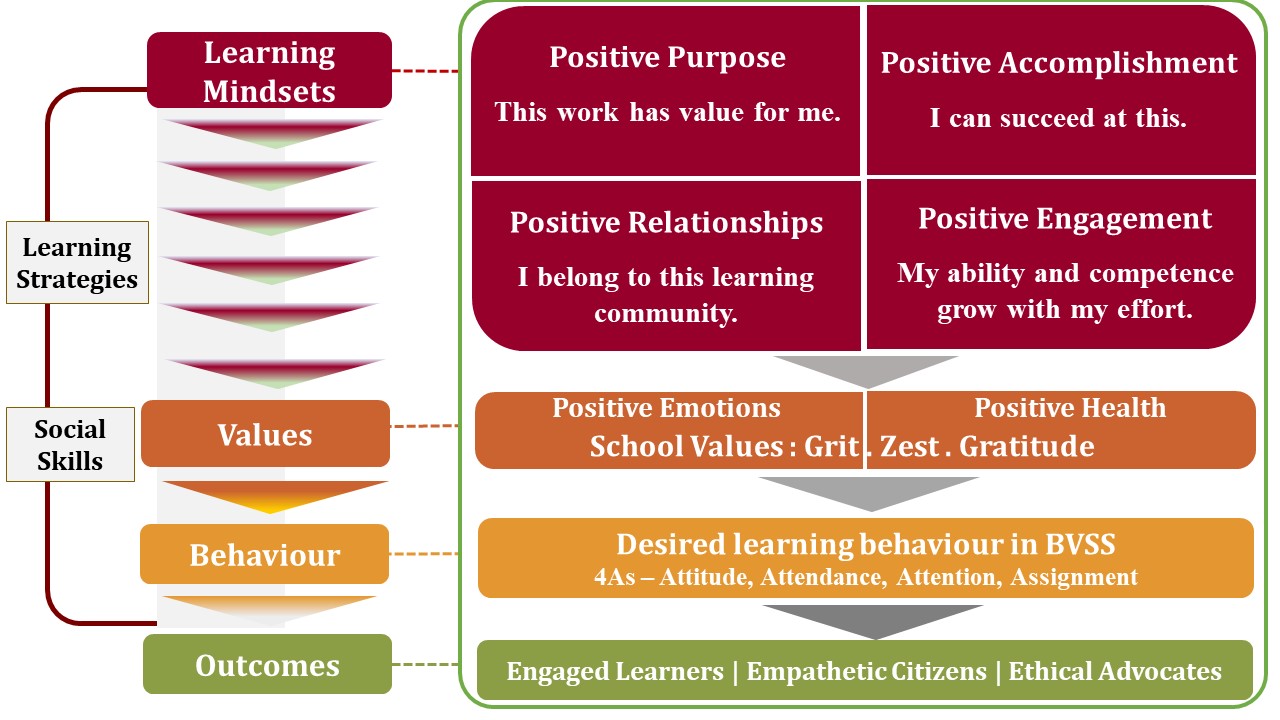 Learning Mindsets

Learning Strategies

Social Skills

Values

Behaviour

Outcomes

Positive Purpose

This work has value for me.

Positive Accomplishment

I can succeed at this.

Positive Relationships

I belong to this learning community.

Positive Engagement

My ability and competence grow with my effort.

Positive Emotions

Positive Health

School Values : Grit . Zest . Gratitude

Desired learning behaviour in BVSS

4As – Attitude, Attendance, Attention, Assignment

Engaged Learners | Empathetic Citizens | Ethical Advocates